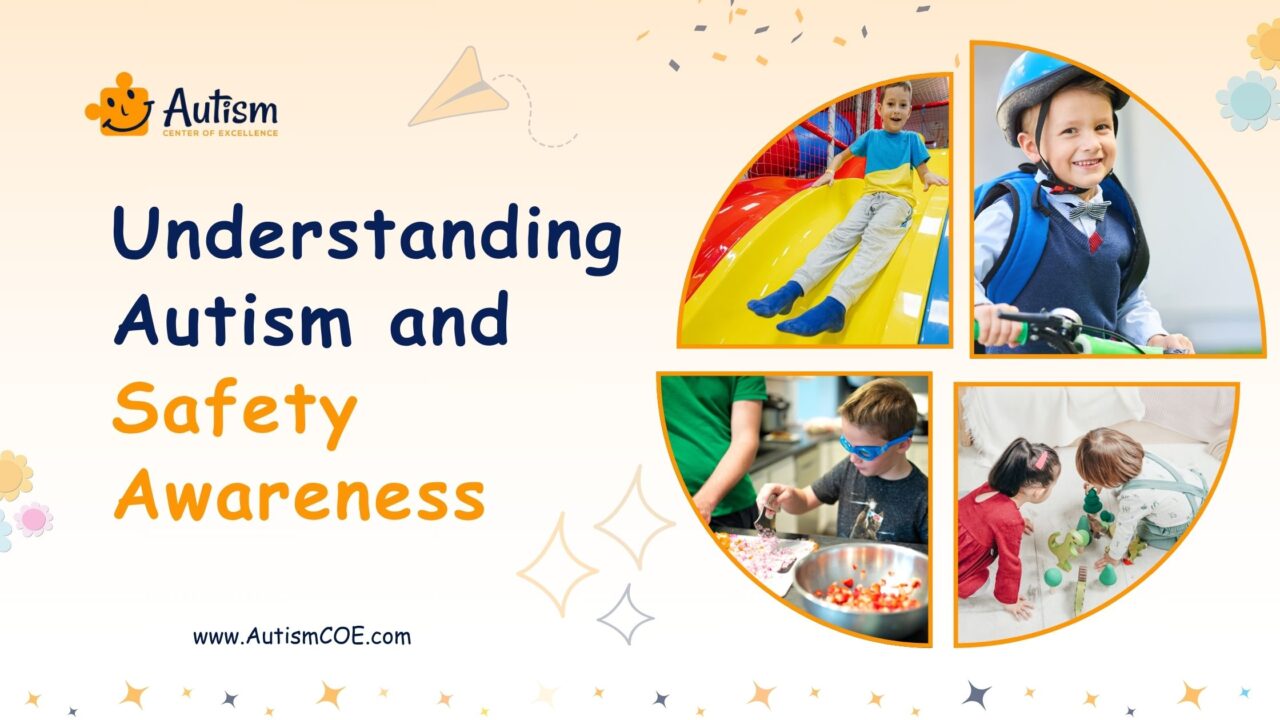 Autism
CENTER OF EXCELLENCE

Understanding Autism and Safety Awareness

www.AutismCOE.com